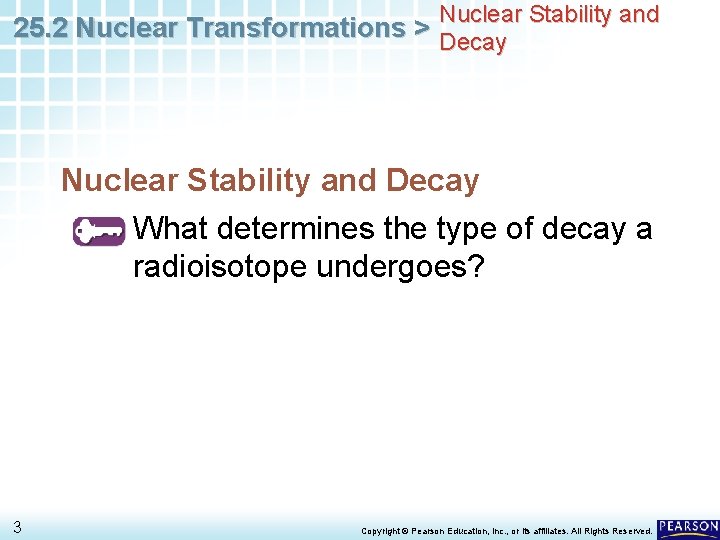 25.2 Nuclear Transformations > Nuclear Stability and Decay

Nuclear Stability and Decay

What determines the type of decay a radioisotope undergoes?

3

Copyright © Pearson Education, Inc., or its affiliates. All Rights Reserved.

PEARSON